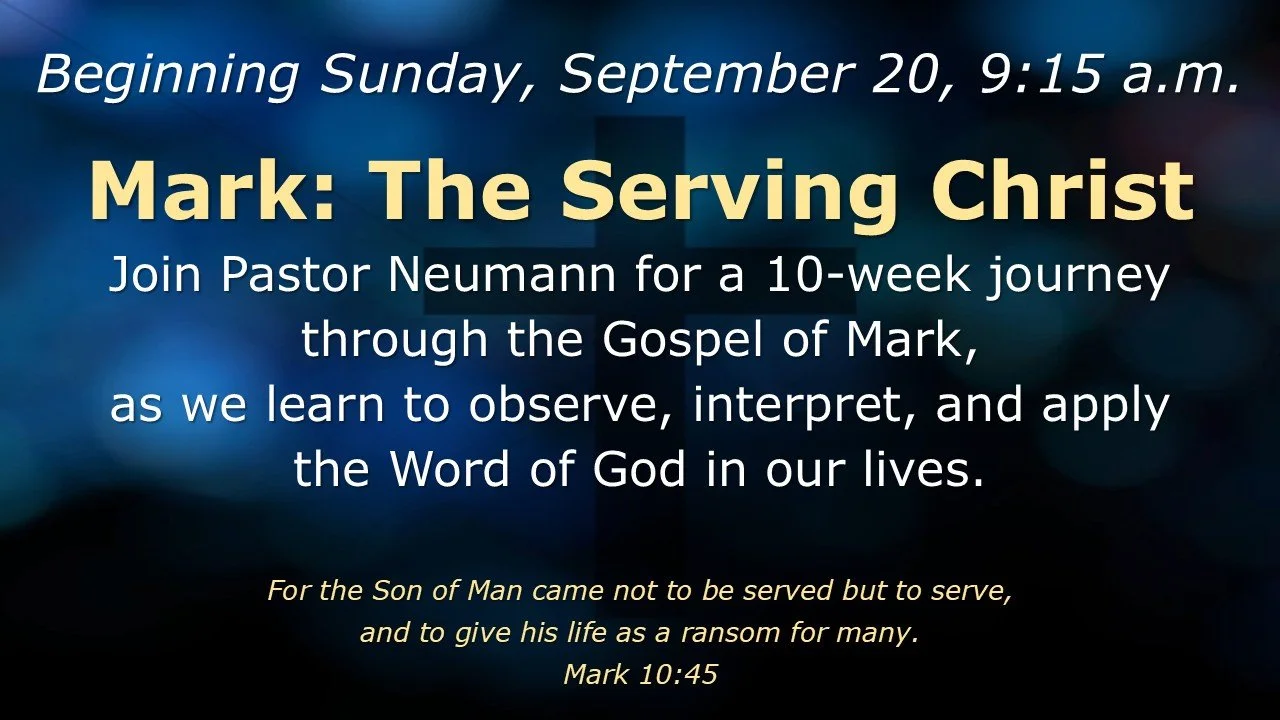 Beginning Sunday, September 20, 9:15 a.m.

Mark: The Serving Christ

Join Pastor Neumann for a 10-week journey through the Gospel of Mark, as we learn to observe, interpret, and apply the Word of God in our lives.

For the Son of Man came not to be served but to serve,
and to give his life as a ransom for many.
Mark 10:45